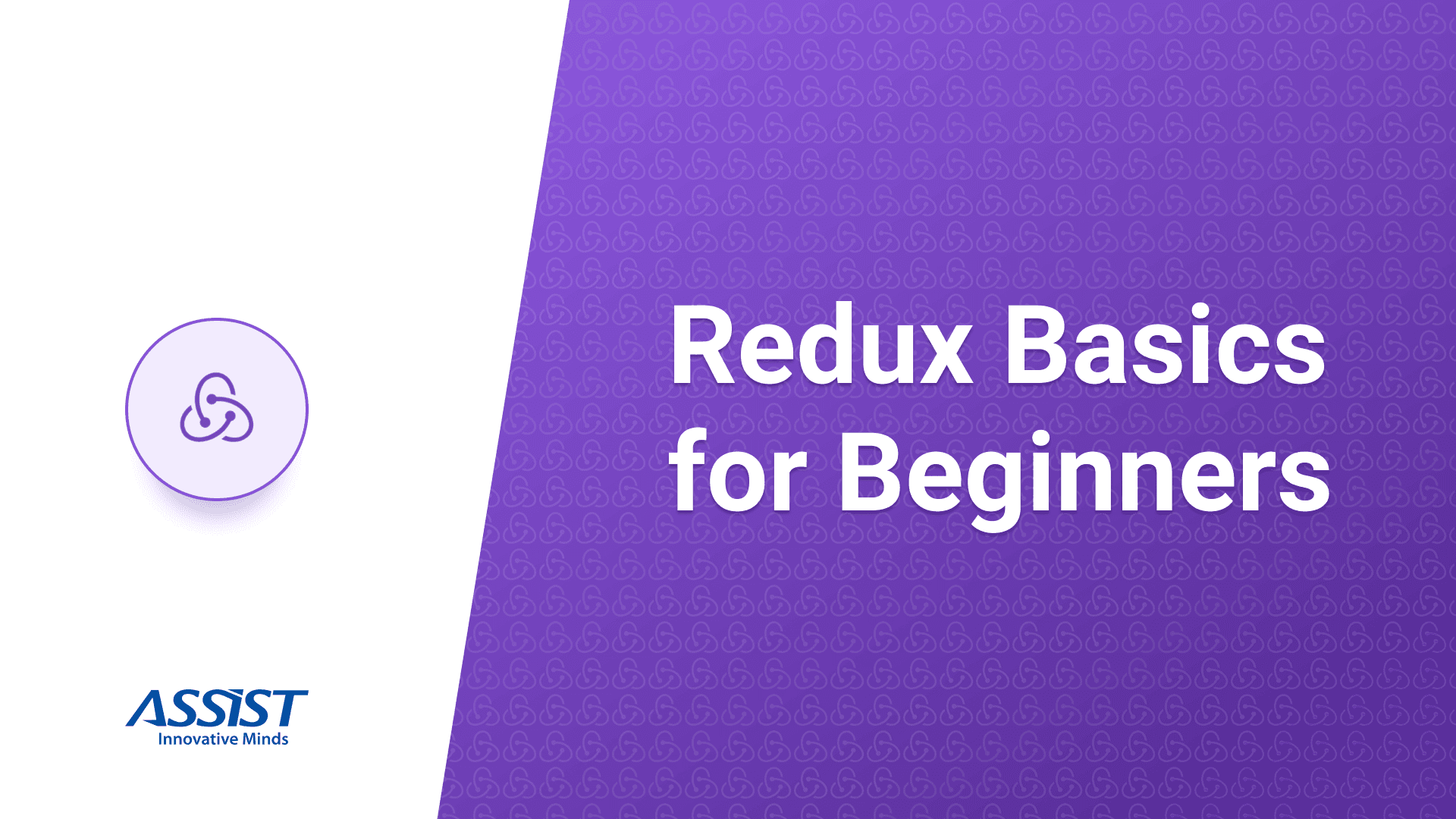 Redux Basics for Beginners

ASSIST
Innovative Minds